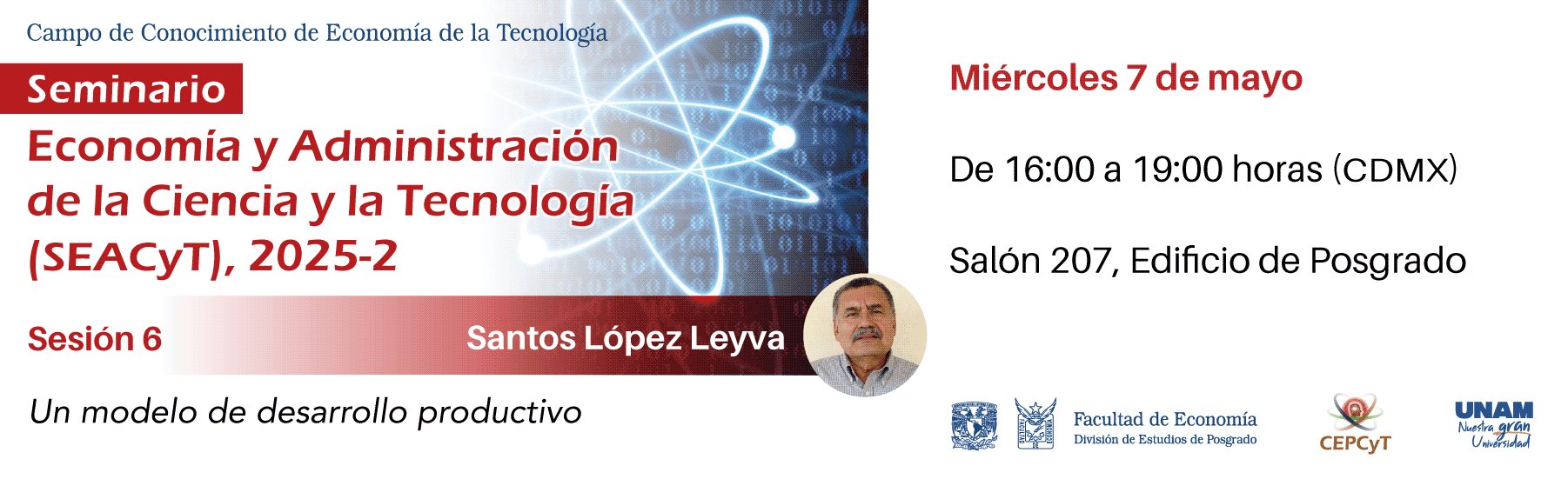 Campo de Conocimiento de Economía de la Tecnología

Seminario

Economía y Administración de la Ciencia y la Tecnología (SEACyT), 2025-2

Sesión 6

Santos López Leyva

Un modelo de desarrollo productivo

Miércoles 7 de mayo

De 16:00 a 19:00 horas (CDMX)

Salón 207, Edificio de Posgrado

Facultad de Economía
División de Estudios de Posgrado

CEPCyT

UNAM
Nuestra gran Universidad